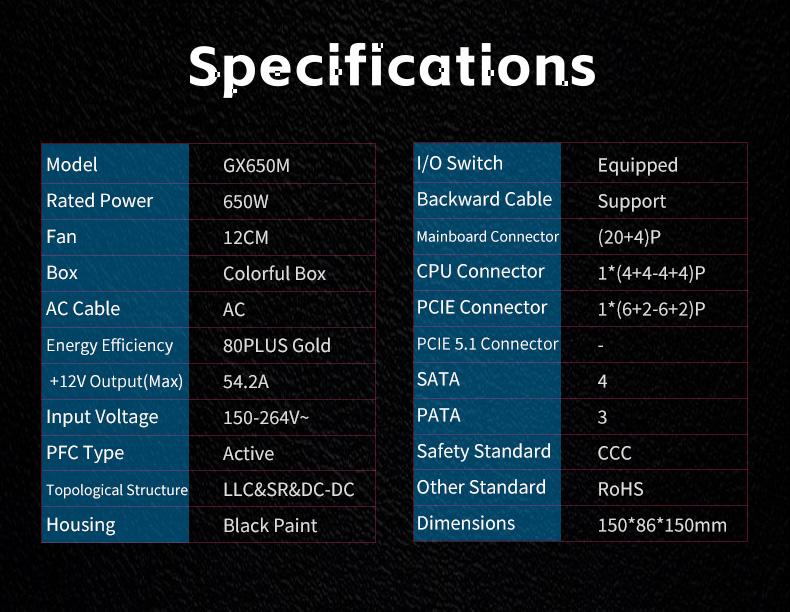 Specifications

| Model | GX650M |
|---|---|
| Rated Power | 650W |
| Fan | 12CM |
| Box | Colorful Box |
| AC Cable | AC |
| Energy Efficiency | 80PLUS Gold |
| +12V Output(Max) | 54.2A |
| Input Voltage | 150-264V~ |
| PFC Type | Active |
| Topological Structure | LLC&SR&DC-DC |
| Housing | Black Paint |

| I/O Switch | Equipped |
|---|---|
| Backward Cable | Support |
| Mainboard Connector | (20+4)P |
| CPU Connector | 1*(4+4-4+4)P |
| PCIE Connector | 1*(6+2-6+2)P |
| PCIE 5.1 Connector | - |
| SATA | 4 |
| PATA | 3 |
| Safety Standard | CCC |
| Other Standard | RoHS |
| Dimensions | 150*86*150mm |